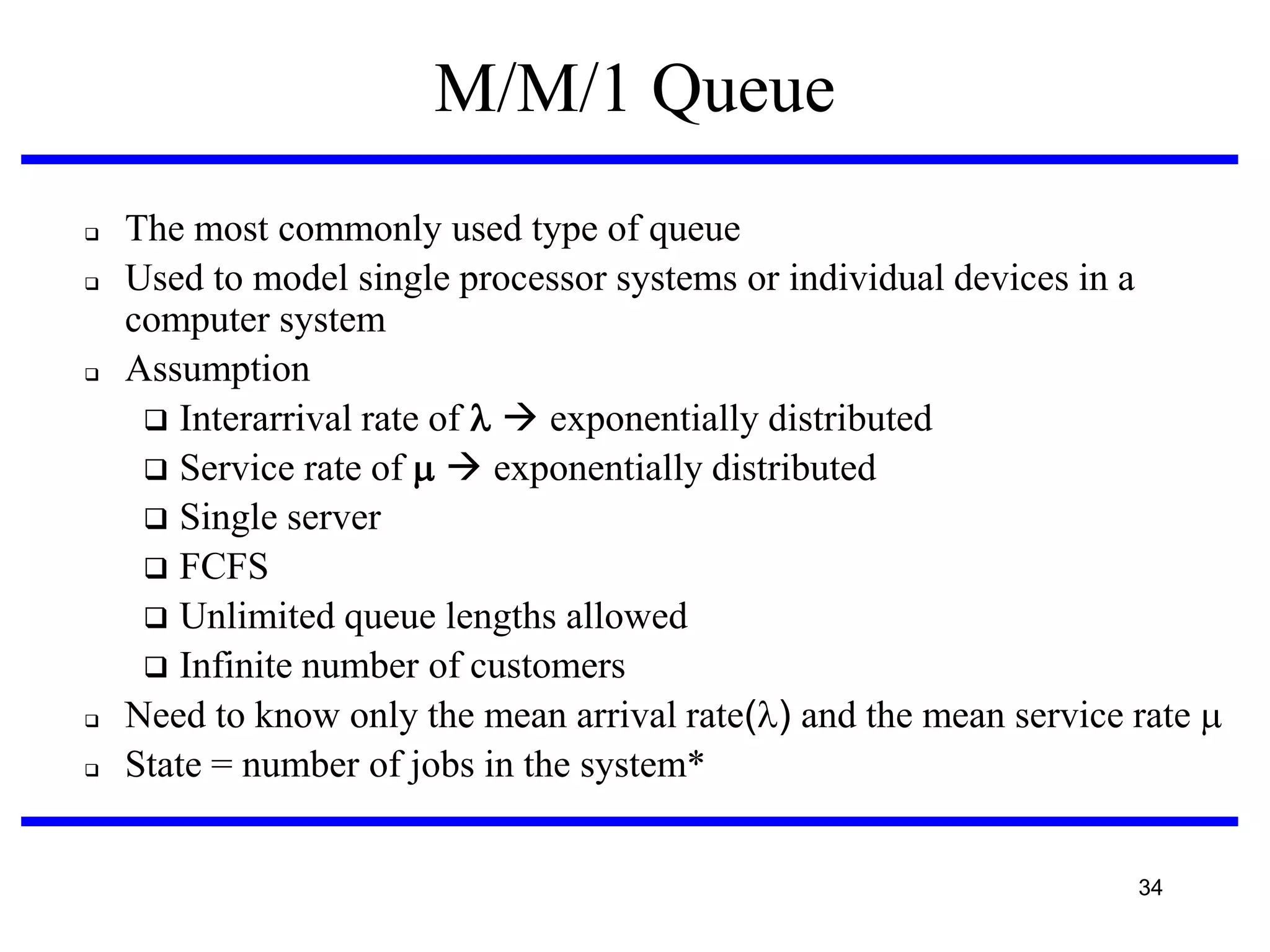 M/M/1 Queue

❑ The most commonly used type of queue
❑ Used to model single processor systems or individual devices in a computer system
❑ Assumption
❑ Interarrival rate of $\lambda$ → exponentially distributed
❑ Service rate of $\mu$ → exponentially distributed
❑ Single server
❑ FCFS
❑ Unlimited queue lengths allowed
❑ Infinite number of customers
❑ Need to know only the mean arrival rate($\lambda$) and the mean service rate $\mu$
❑ State = number of jobs in the system*

34